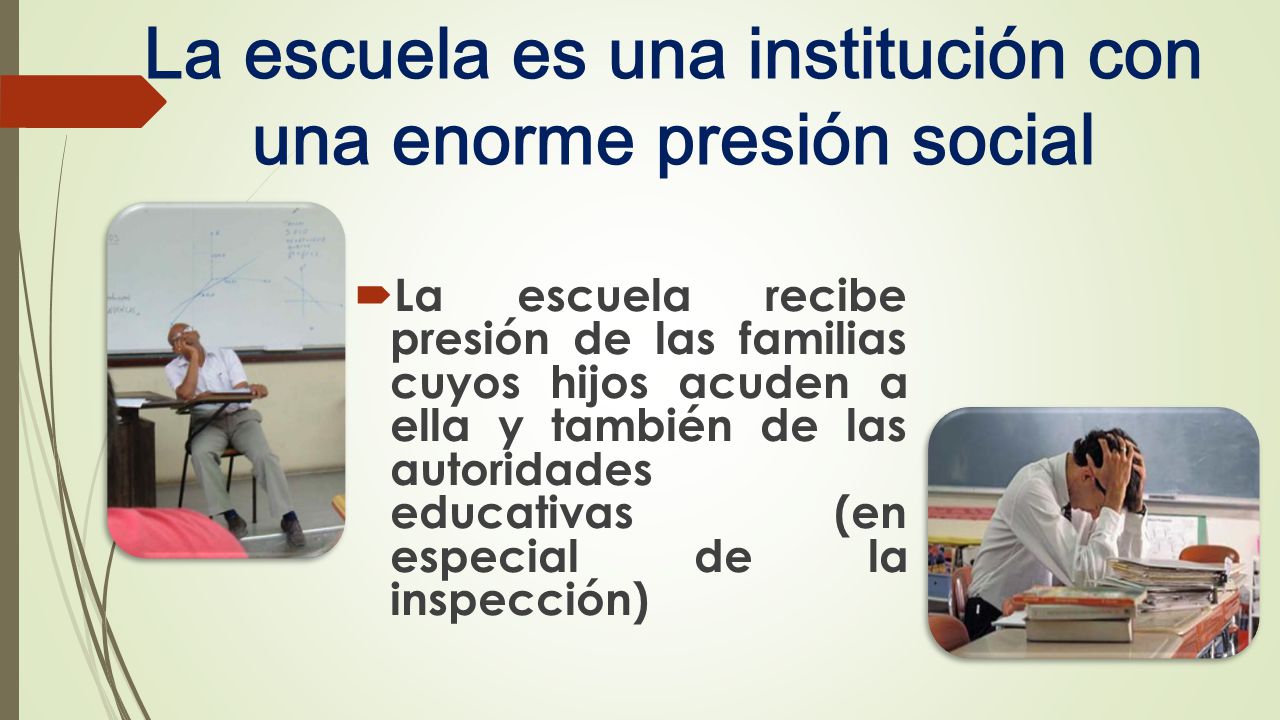 La escuela es una institución con una enorme presión social

La escuela recibe presión de las familias cuyos hijos acuden a ella y también de las autoridades educativas (en especial de la inspección)